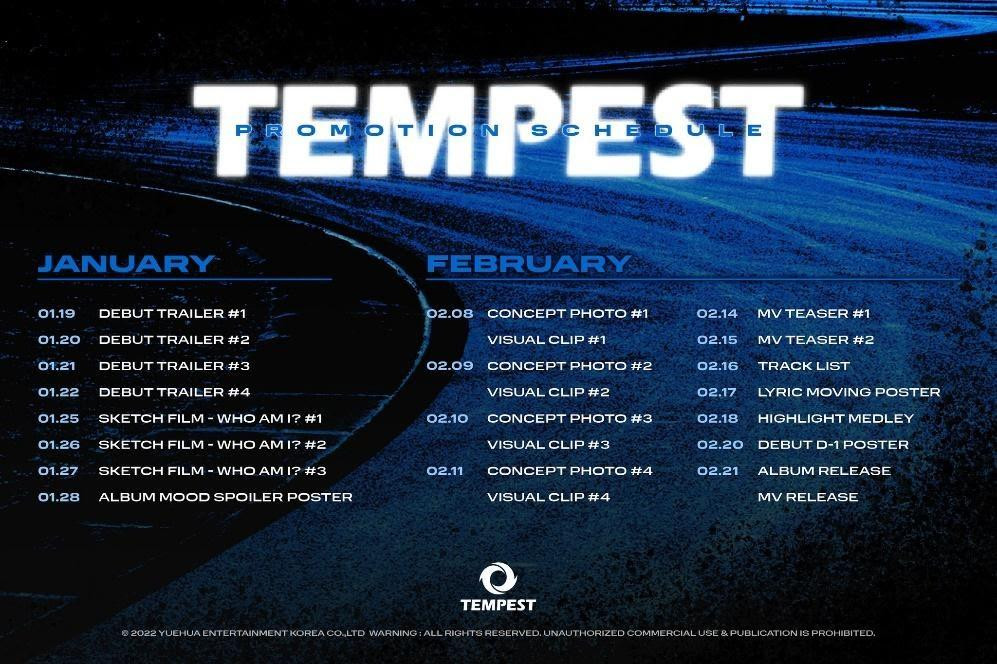 TEMPEST
PROMOTION SCHEDULE

JANUARY

01.19 DEBUT TRAILER #1
01.20 DEBUT TRAILER #2
01.21 DEBUT TRAILER #3
01.22 DEBUT TRAILER #4
01.25 SKETCH FILM - WHO AM I? #1
01.26 SKETCH FILM - WHO AM I? #2
01.27 SKETCH FILM - WHO AM I? #3
01.28 ALBUM MOOD SPOILER POSTER

FEBRUARY

02.08 CONCEPT PHOTO #1
VISUAL CLIP #1
02.09 CONCEPT PHOTO #2
VISUAL CLIP #2
02.10 CONCEPT PHOTO #3
VISUAL CLIP #3
02.11 CONCEPT PHOTO #4
VISUAL CLIP #4

02.14 MV TEASER #1
02.15 MV TEASER #2
02.16 TRACK LIST
02.17 LYRIC MOVING POSTER
02.18 HIGHLIGHT MEDLEY
02.20 DEBUT D-1 POSTER
02.21 ALBUM RELEASE
MV RELEASE

TEMPEST

© 2022 YUEHUA ENTERTAINMENT KOREA CO.,LTD WARNING : ALL RIGHTS RESERVED. UNAUTHORIZED COMMERCIAL USE & PUBLICATION IS PROHIBITED.